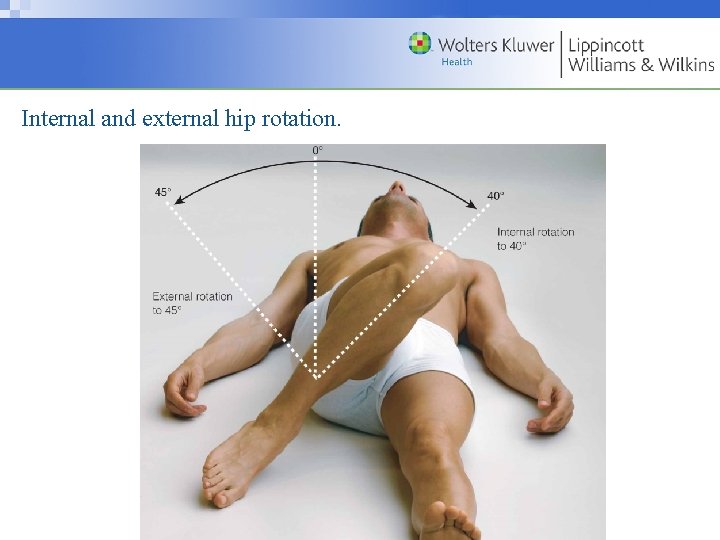 Wolters Kluwer
Health
Lippincott
Williams & Wilkins

Internal and external hip rotation.

0°
45°
40°
Internal rotation to 40°
External rotation to 45°